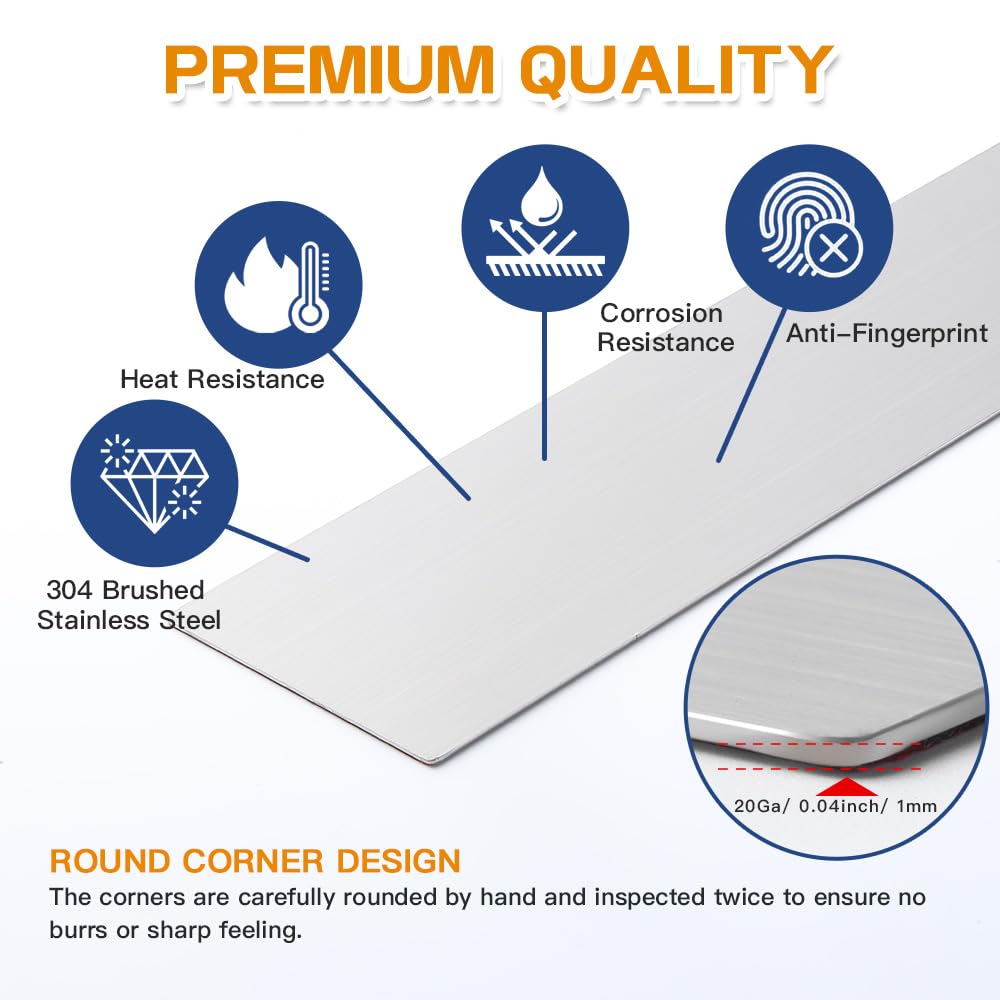 PREMIUM QUALITY

Heat Resistance

Corrosion Resistance

Anti-Fingerprint

304 Brushed Stainless Steel

20Ga/ 0.04inch/ 1mm

ROUND CORNER DESIGN

The corners are carefully rounded by hand and inspected twice to ensure no burrs or sharp feeling.